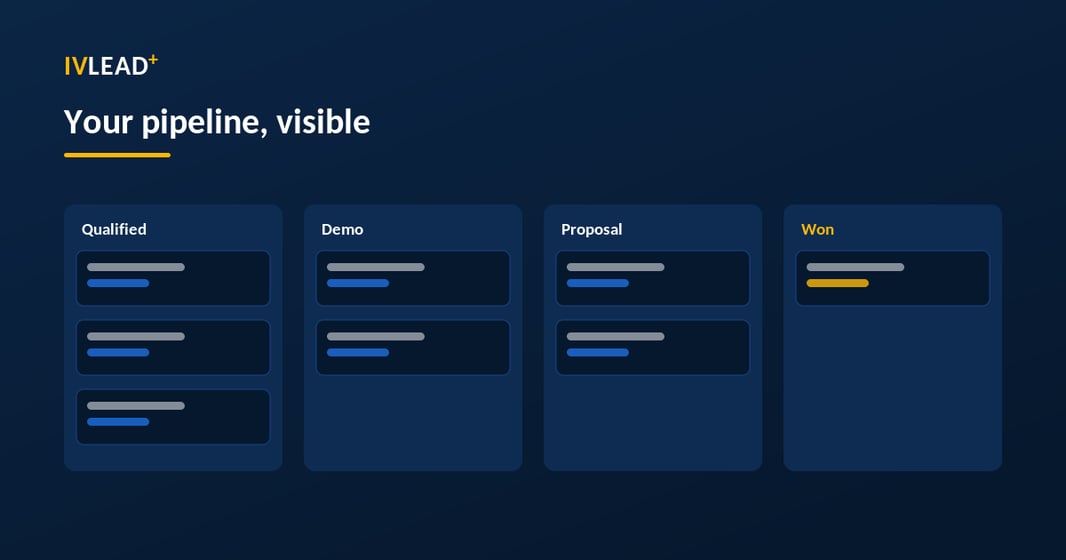 IVLEAD+

Your pipeline, visible

Qualified

Demo

Proposal

Won